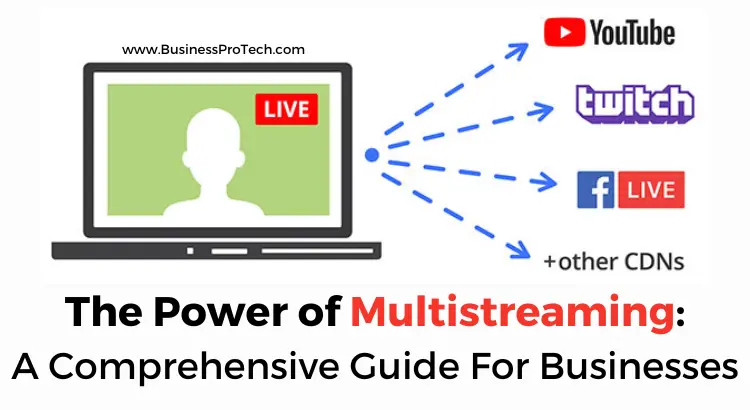 www.BusinessProTech.com

LIVE

YouTube

twitch

f LIVE

+other CDNs

The Power of Multistreaming:
A Comprehensive Guide For Businesses